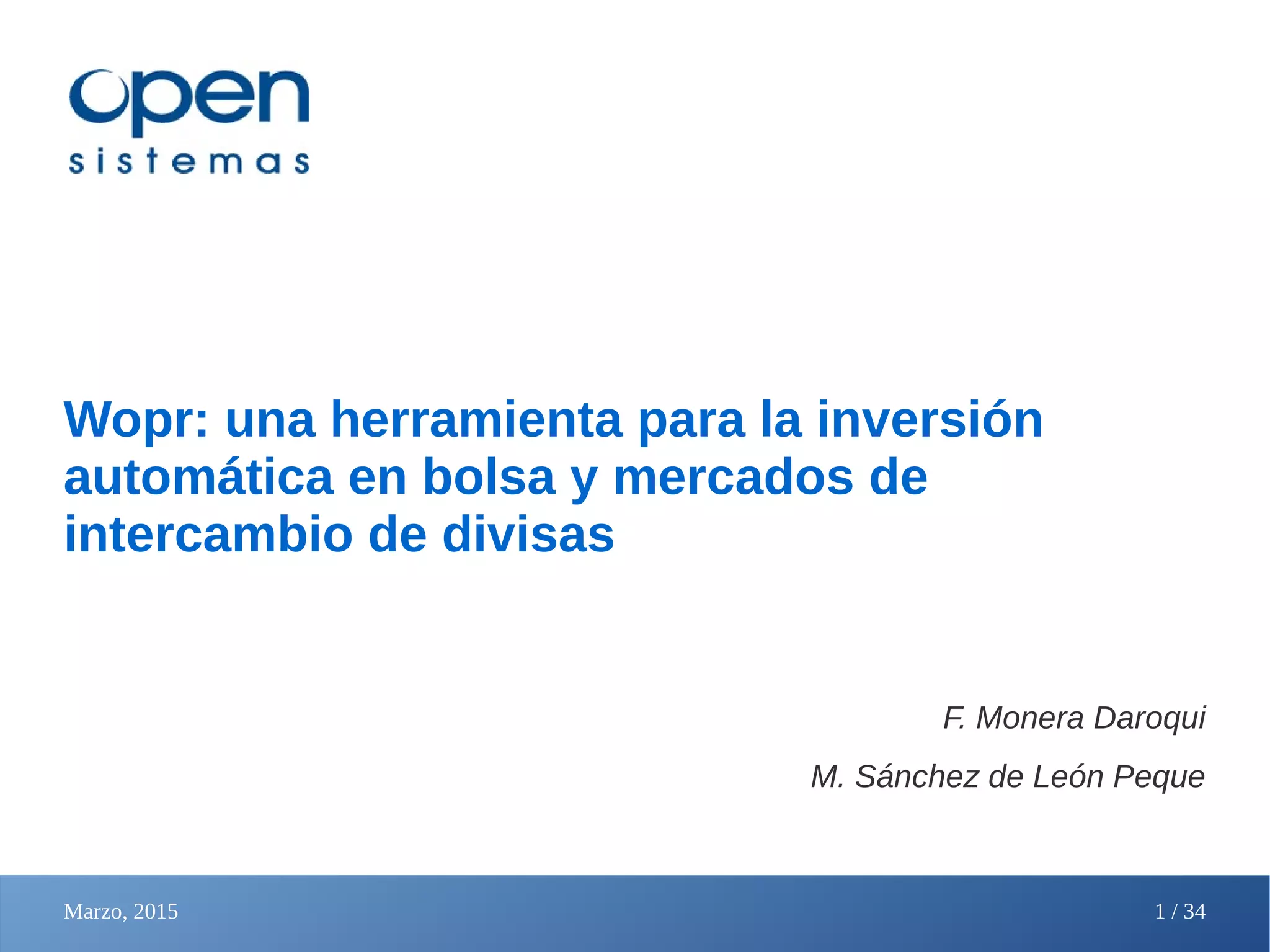 open
sistemas

Wopr: una herramienta para la inversión automática en bolsa y mercados de intercambio de divisas

F. Monera Daroqui

M. Sánchez de León Peque

Marzo, 2015

1 / 34